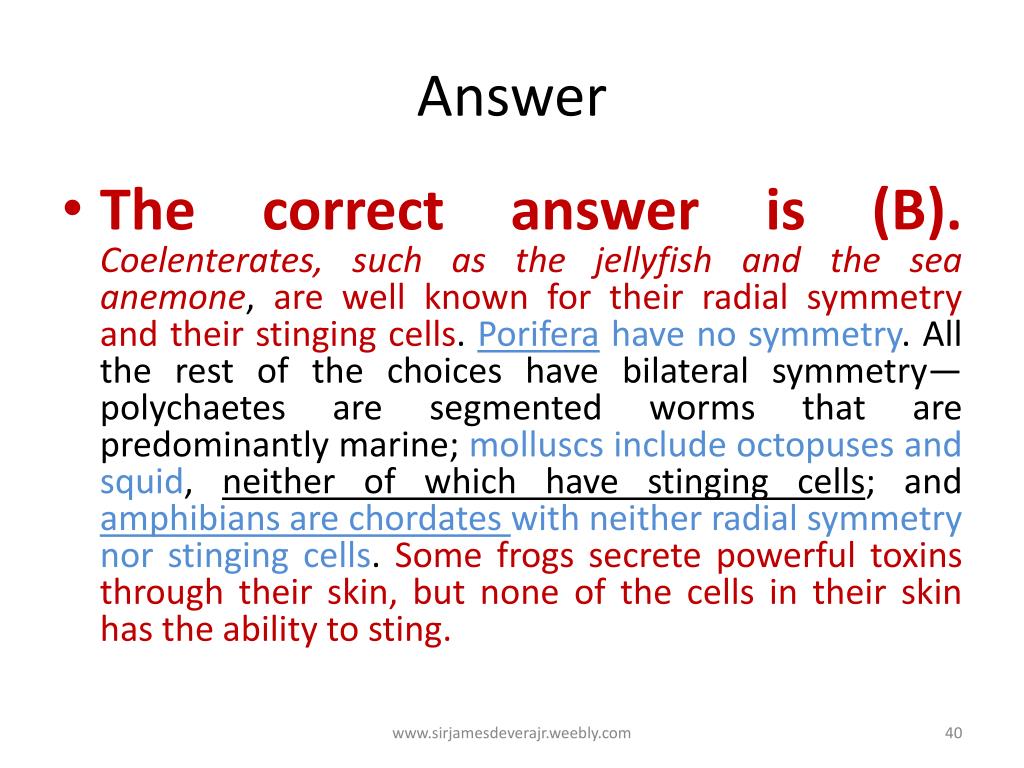 Answer

• The correct answer is (B). Coelenterates, such as the jellyfish and the sea anemone, are well known for their radial symmetry and their stinging cells. Porifera have no symmetry. All the rest of the choices have bilateral symmetry—polychaetes are segmented worms that are predominantly marine; molluscs include octopuses and squid, neither of which have stinging cells; and amphibians are chordates with neither radial symmetry nor stinging cells. Some frogs secrete powerful toxins through their skin, but none of the cells in their skin has the ability to sting.

www.sirjamesdeverajr.weebly.com

40